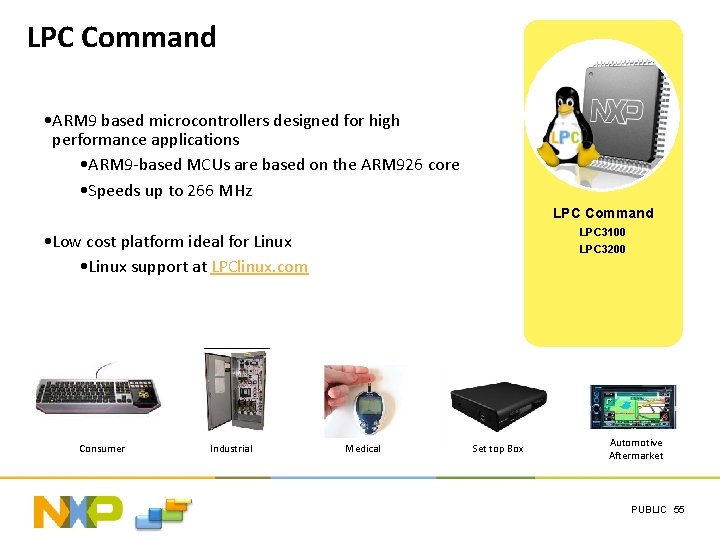 LPC Command

•ARM9 based microcontrollers designed for high performance applications

•ARM9-based MCUs are based on the ARM926 core

•Speeds up to 266 MHz

•Low cost platform ideal for Linux

•Linux support at LPClinux.com

LPC

NXP

LPC Command
LPC3100
LPC3200

Consumer

Industrial

Medical

Set top Box

Automotive Aftermarket

NXP

PUBLIC 55